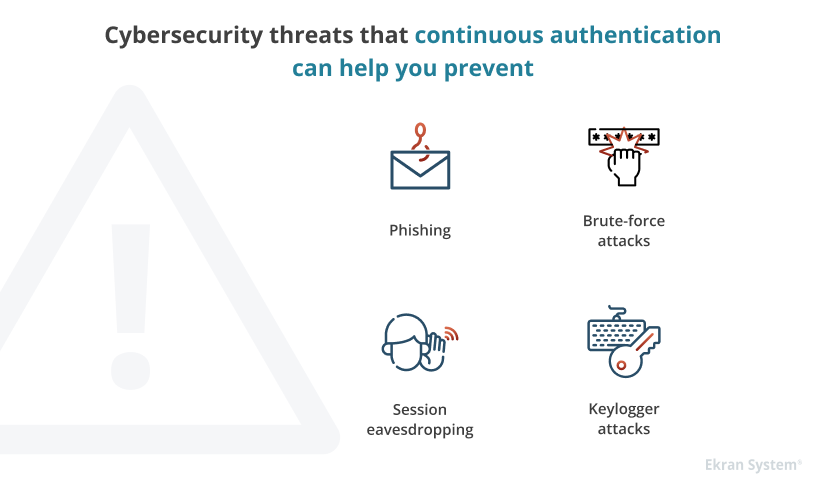 Cybersecurity threats that continuous authentication can help you prevent

Phishing

Brute-force attacks

Session eavesdropping

Keylogger attacks

Ekran System®